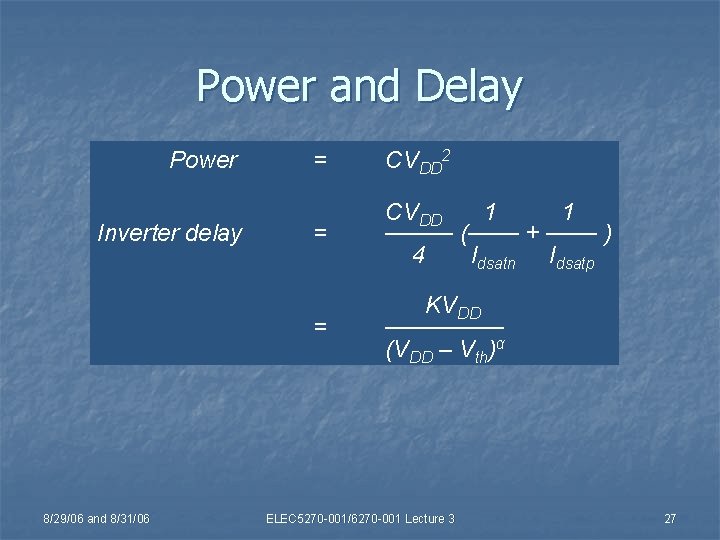 Power and Delay

Power $= CV_{DD}^2$

Inverter delay $= \frac{CV_{DD}}{4} (\frac{1}{I_{dsatn}} + \frac{1}{I_{dsatp}})$

$= \frac{KV_{DD}}{(V_{DD} - V_{th})^{\alpha}}$

8/29/06 and 8/31/06

ELEC5270-001/6270-001 Lecture 3

27